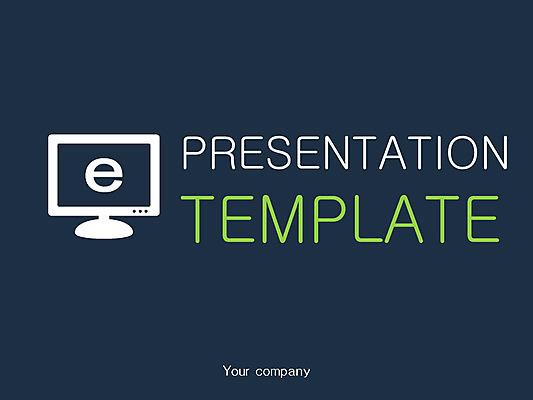 e

PRESENTATION
TEMPLATE

Your company